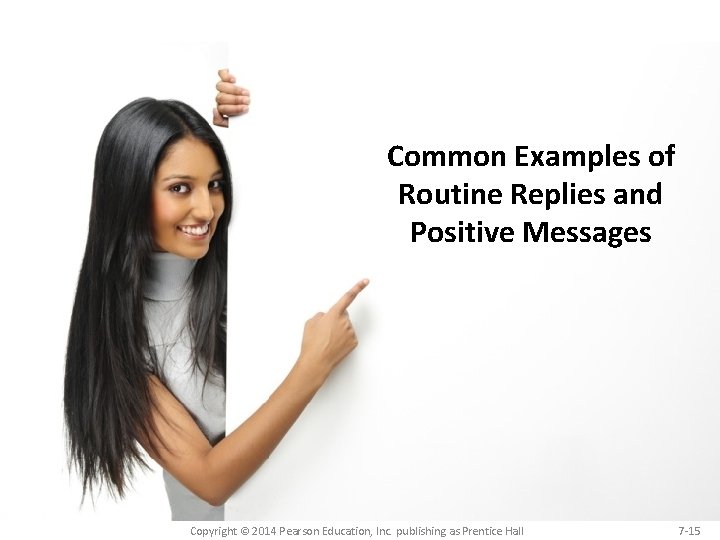 Common Examples of Routine Replies and Positive Messages

Copyright © 2014 Pearson Education, Inc. publishing as Prentice Hall

7-15